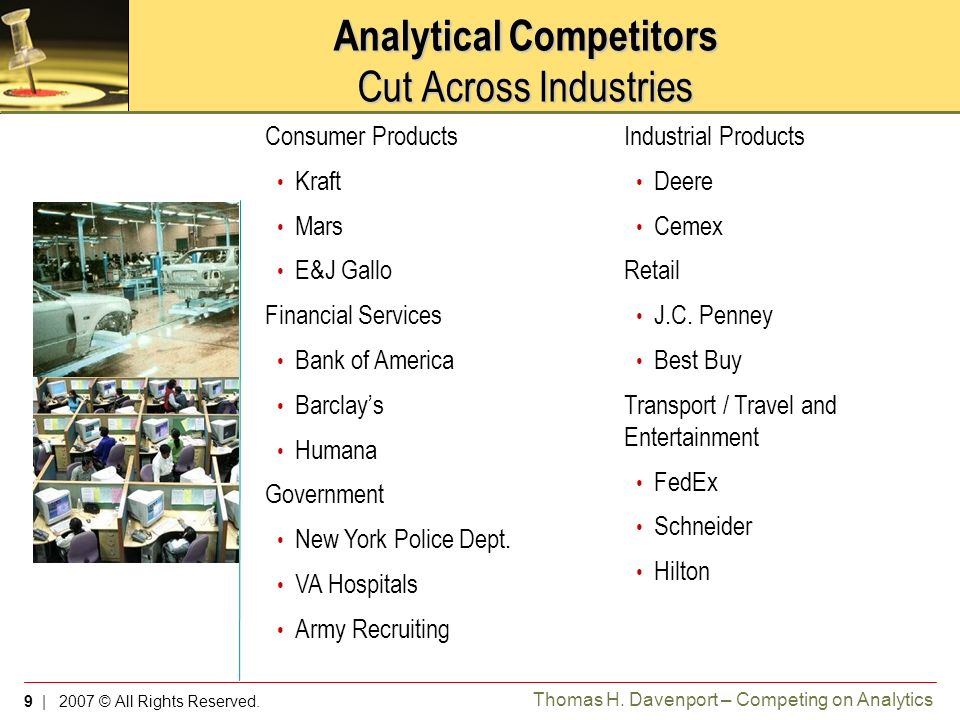 Analytical Competitors
Cut Across Industries

Consumer Products
• Kraft
• Mars
• E&J Gallo
Financial Services
• Bank of America
• Barclay's
• Humana
Government
• New York Police Dept.
• VA Hospitals
• Army Recruiting

Industrial Products
• Deere
• Cemex
Retail
• J.C. Penney
• Best Buy
Transport / Travel and Entertainment
• FedEx
• Schneider
• Hilton

9 | 2007 © All Rights Reserved.

Thomas H. Davenport – Competing on Analytics